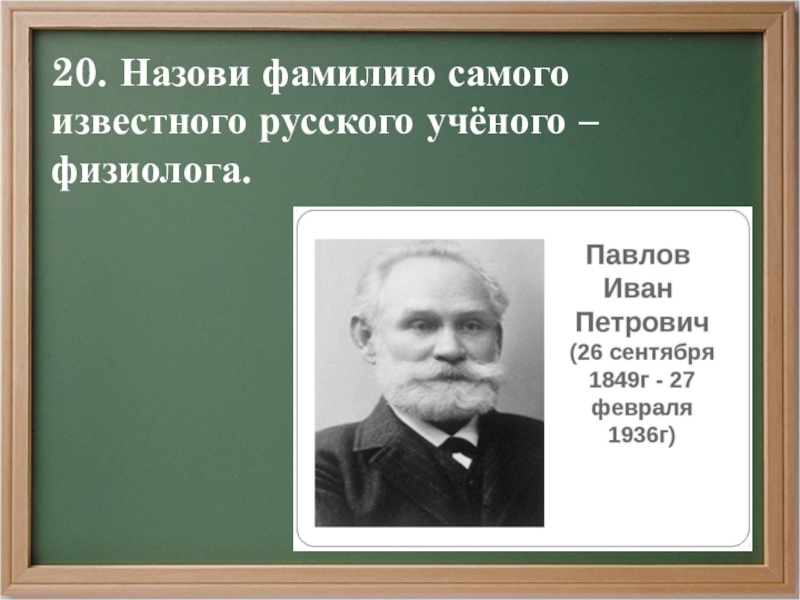 20. Назови фамилию самого известного русского учёного – физиолога.

Павлов Иван Петрович (26 сентября 1849г - 27 февраля 1936г)